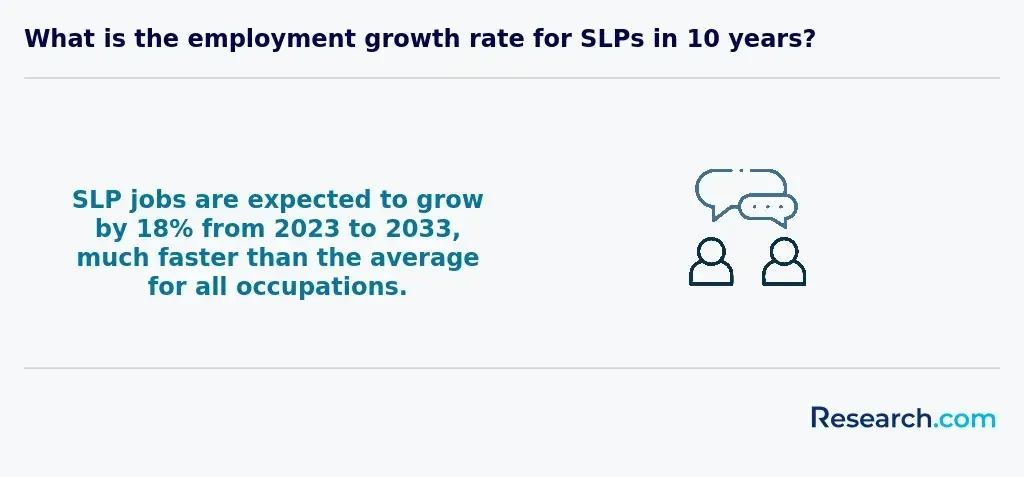 What is the employment growth rate for SLPs in 10 years?

SLP jobs are expected to grow by 18% from 2023 to 2033, much faster than the average for all occupations.

Research.com